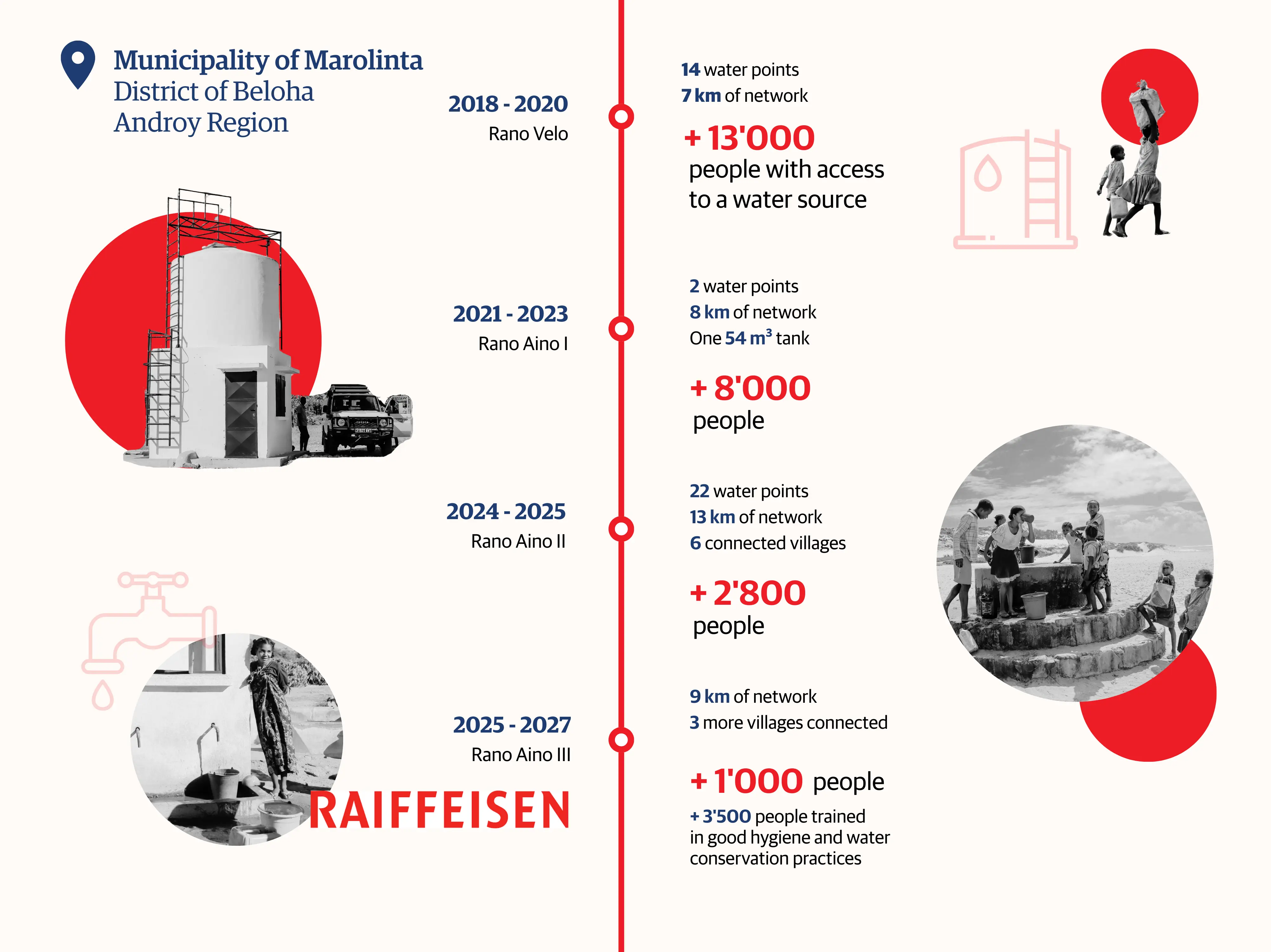 Municipality of Marolinta
District of Beloha
Androy Region

2018 - 2020
Rano Velo

14 water points
7 km of network

+ 13'000
people with access to a water source

2021 - 2023
Rano Aino I

2 water points
8 km of network
One 54 $m^3$ tank

+ 8'000
people

2024 - 2025
Rano Aino II

22 water points
13 km of network
6 connected villages

+ 2'800
people

2025 - 2027
Rano Aino III

9 km of network
3 more villages connected

+ 1'000 people

+ 3'500 people trained in good hygiene and water conservation practices

RAIFFEISEN